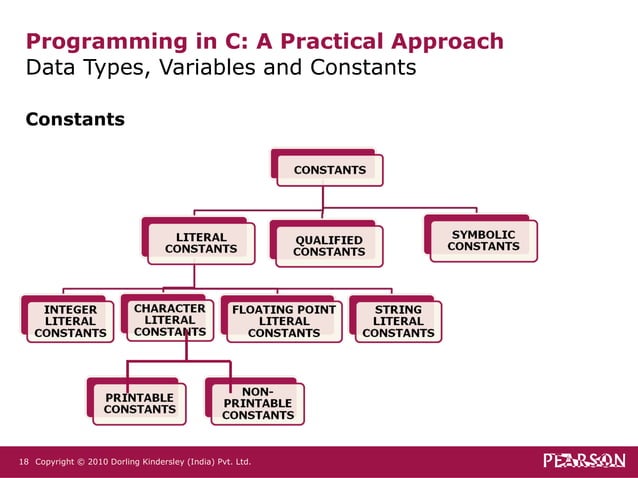 Programming in C: A Practical Approach
Data Types, Variables and Constants

Constants

CONSTANTS

LITERAL CONSTANTS

QUALIFIED CONSTANTS

SYMBOLIC CONSTANTS

INTEGER LITERAL CONSTANTS

CHARACTER LITERAL CONSTANTS

FLOATING POINT LITERAL CONSTANTS

STRING LITERAL CONSTANTS

PRINTABLE CONSTANTS

NON-PRINTABLE CONSTANTS

18 Copyright © 2010 Dorling Kindersley (India) Pvt. Ltd.

PEARSON